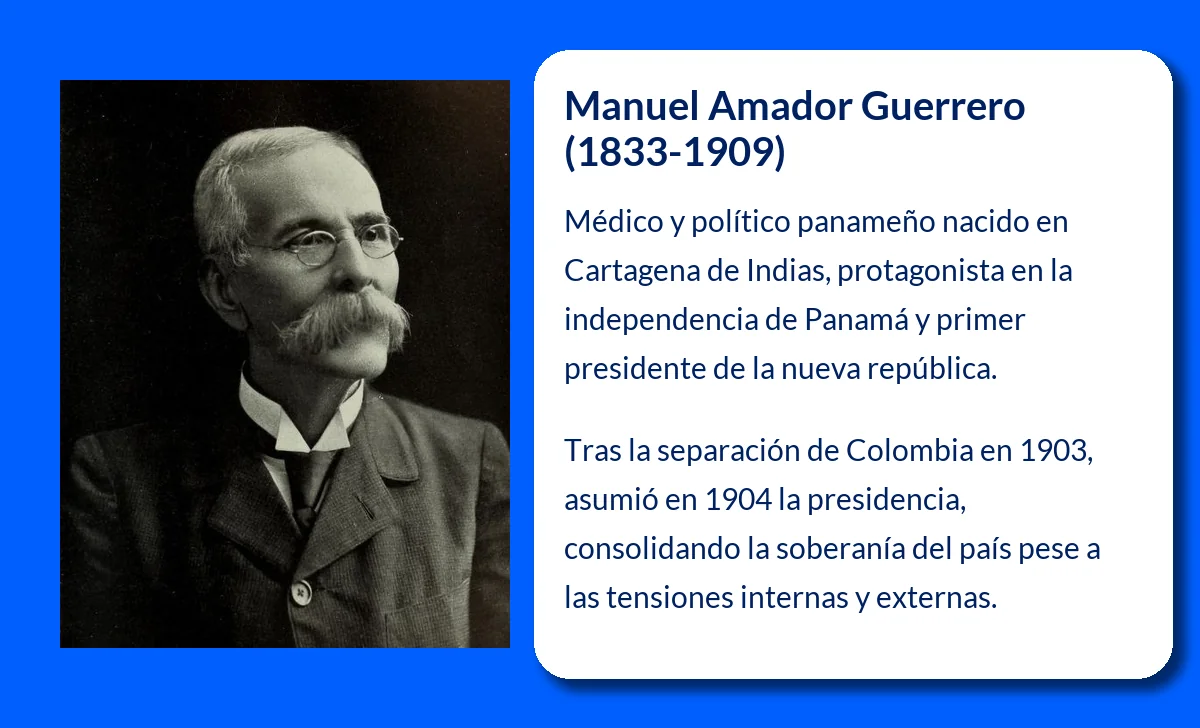 Manuel Amador Guerrero (1833-1909)

Médico y político panameño nacido en Cartagena de Indias, protagonista en la independencia de Panamá y primer presidente de la nueva república.

Tras la separación de Colombia en 1903, asumió en 1904 la presidencia, consolidando la soberanía del país pese a las tensiones internas y externas.